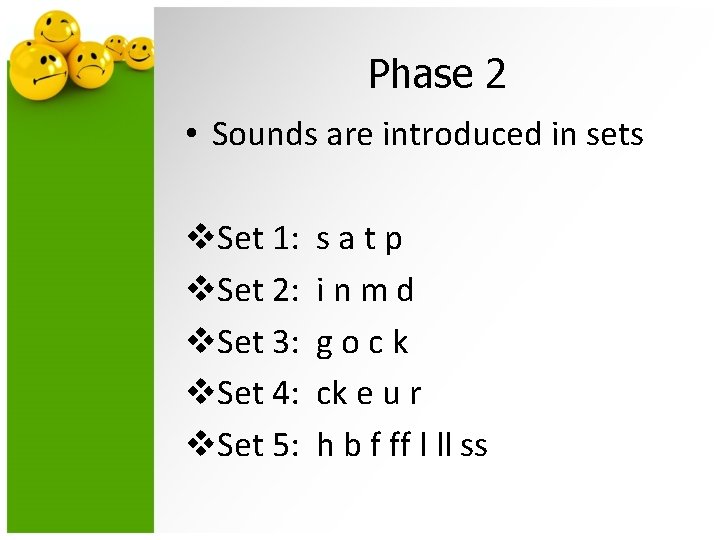 Phase 2

• Sounds are introduced in sets

❖Set 1: s a t p
❖Set 2: i n m d
❖Set 3: g o c k
❖Set 4: ck e u r
❖Set 5: h b f ff l ll ss